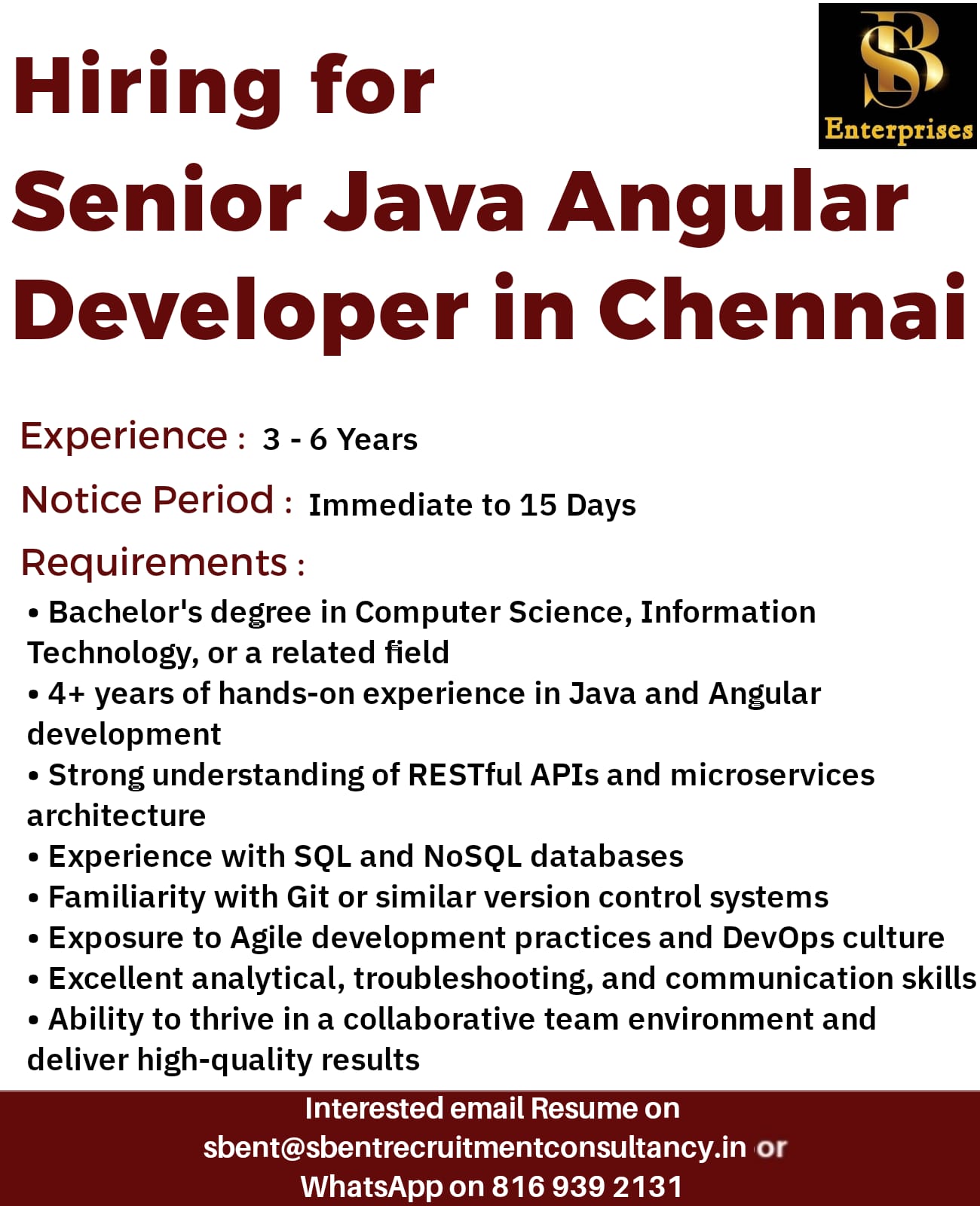 SB
Enterprises

Hiring for
Senior Java Angular Developer in Chennai

Experience : 3 - 6 Years

Notice Period : Immediate to 15 Days

Requirements :

• Bachelor's degree in Computer Science, Information Technology, or a related field
• 4+ years of hands-on experience in Java and Angular development
• Strong understanding of RESTful APIs and microservices architecture
• Experience with SQL and NoSQL databases
• Familiarity with Git or similar version control systems
• Exposure to Agile development practices and DevOps culture
• Excellent analytical, troubleshooting, and communication skills
• Ability to thrive in a collaborative team environment and deliver high-quality results

Interested email Resume on
sbent@sbentrecruitmentconsultancy.in or
WhatsApp on 816 939 2131